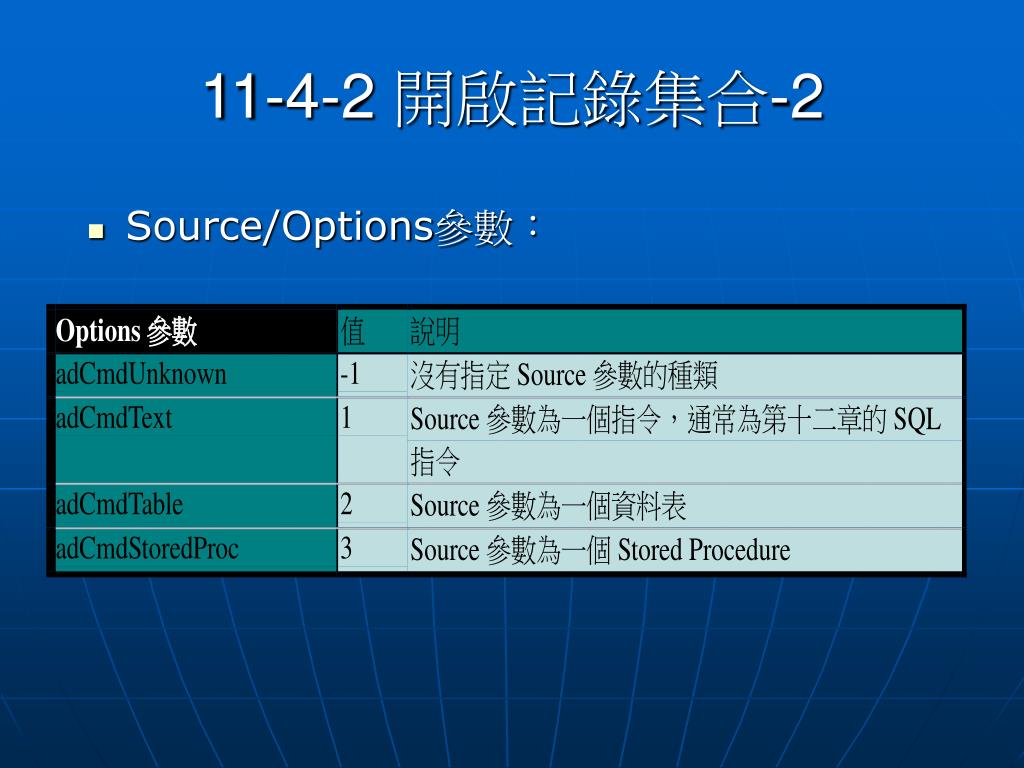 11-4-2 開啟記錄集合-2

Source/Options參數：

| Options 參數 | 值 | 說明 |
|---|---|---|
| adCmdUnknown | -1 | 沒有指定 Source 參數的種類 |
| adCmdText | 1 | Source 參數為一個指令，通常為第十二章的 SQL 指令 |
| adCmdTable | 2 | Source 參數為一個資料表 |
| adCmdStoredProc | 3 | Source 參數為一個 Stored Procedure |